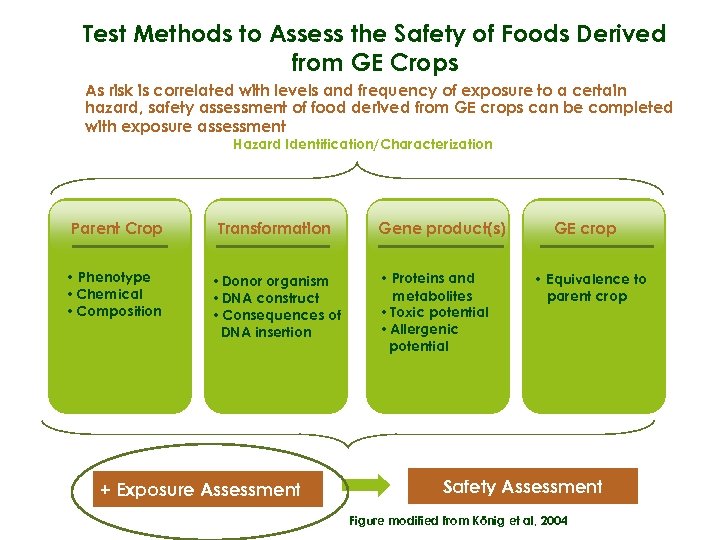 Test Methods to Assess the Safety of Foods Derived from GE Crops

As risk is correlated with levels and frequency of exposure to a certain hazard, safety assessment of food derived from GE crops can be completed with exposure assessment

Hazard Identification/Characterization

Parent Crop

• Phenotype
• Chemical
• Composition

Transformation

• Donor organism
• DNA construct
• Consequences of DNA insertion

Gene product(s)

• Proteins and metabolites
• Toxic potential
• Allergenic potential

GE crop

• Equivalence to parent crop

+ Exposure Assessment

Safety Assessment

Figure modified from König et al, 2004